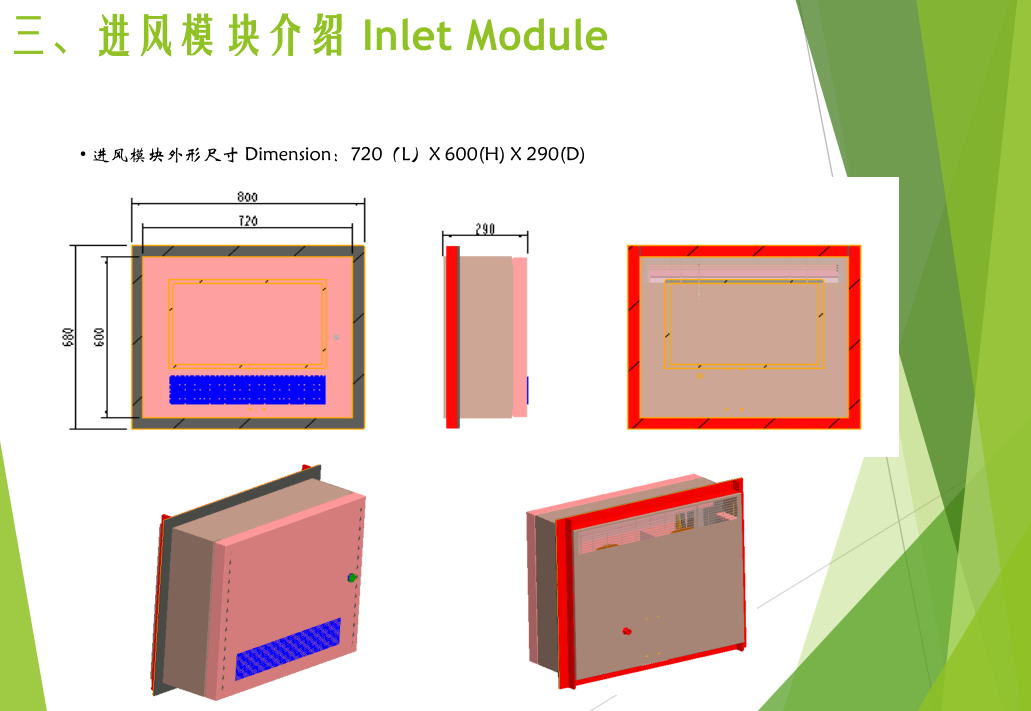 三、进风模块介绍 Inlet Module

• 进风模块外形尺寸 Dimension：720（L）X 600(H) X 290(D)

800
720
680
600
290